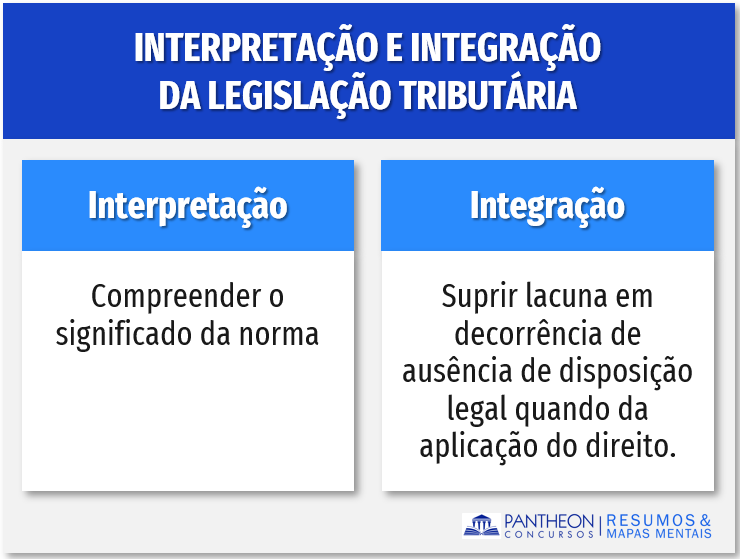 INTERPRETAÇÃO E INTEGRAÇÃO DA LEGISLAÇÃO TRIBUTÁRIA

Interpretação

Compreender o significado da norma

Integração

Suprir lacuna em decorrência de ausência de disposição legal quando da aplicação do direito.

PANTHEON CONCURSOS | RESUMOS & MAPAS MENTAIS